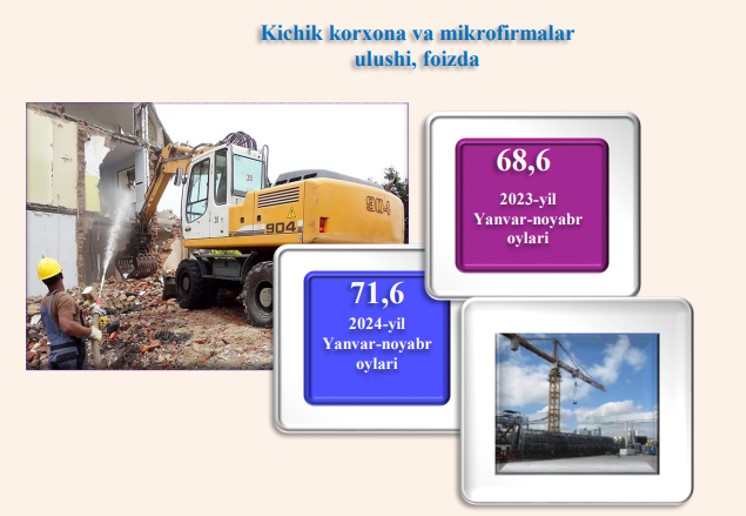 Kichik korxona va mikrofirmalar ulushi, foizda

904

904

68,6

2023-yil Yanvar-noyabr oylari

71,6

2024-yil Yanvar-noyabr oylari